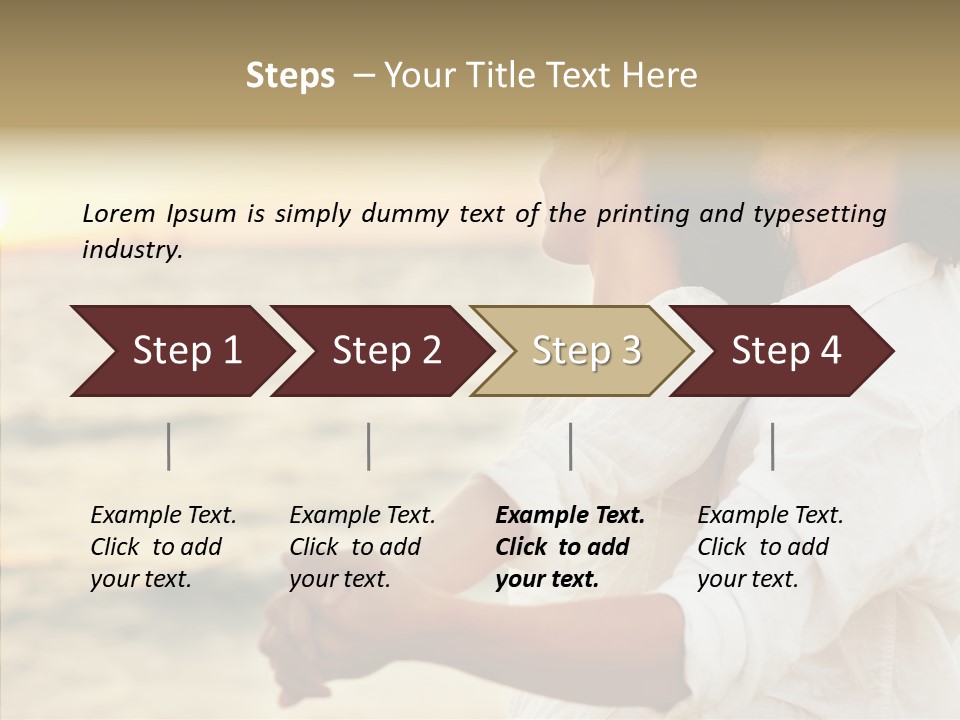 Steps – Your Title Text Here

Lorem Ipsum is simply dummy text of the printing and typesetting industry.

Step 1

Step 2

Step 3

Step 4

Example Text. Click to add your text.

Example Text. Click to add your text.

Example Text. Click to add your text.

Example Text. Click to add your text.